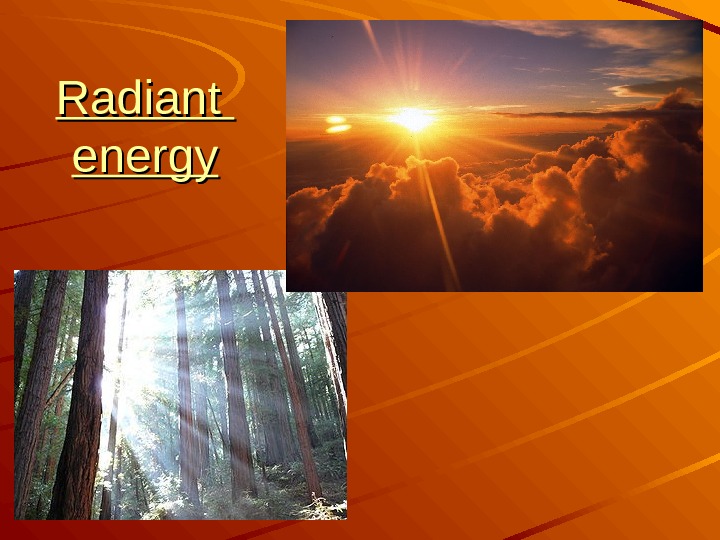 Radiant energy